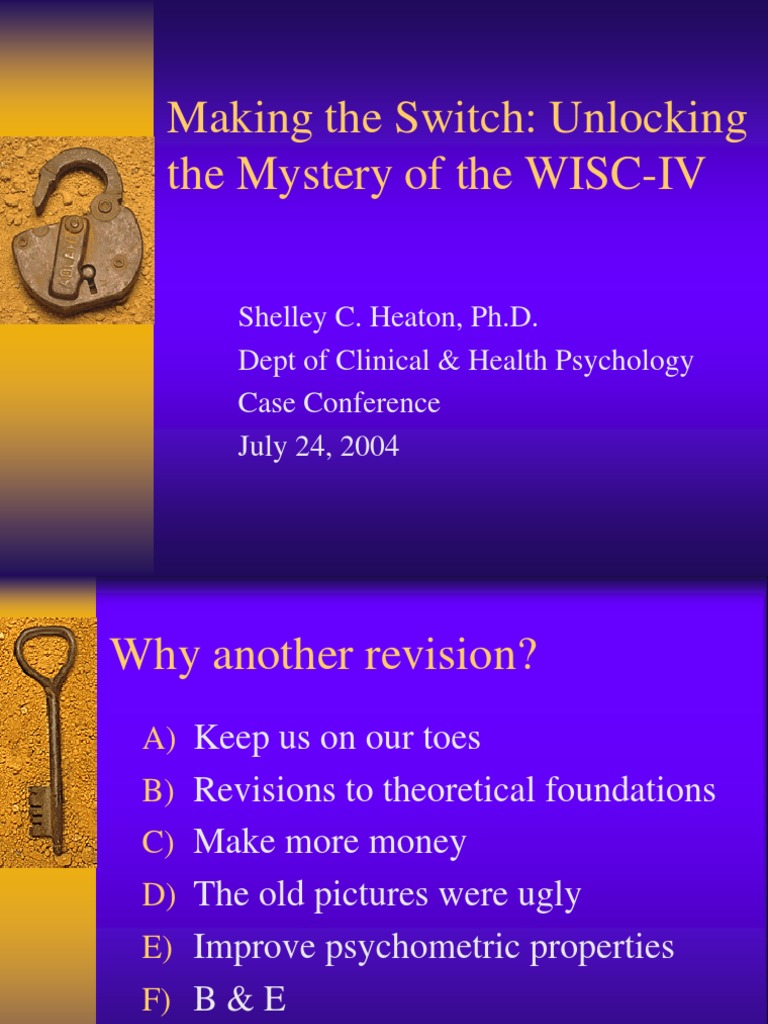 Making the Switch: Unlocking the Mystery of the WISC-IV

Shelley C. Heaton, Ph.D.
Dept of Clinical & Health Psychology
Case Conference
July 24, 2004

Why another revision?

A) Keep us on our toes
B) Revisions to theoretical foundations
C) Make more money
D) The old pictures were ugly
E) Improve psychometric properties
F) B & E